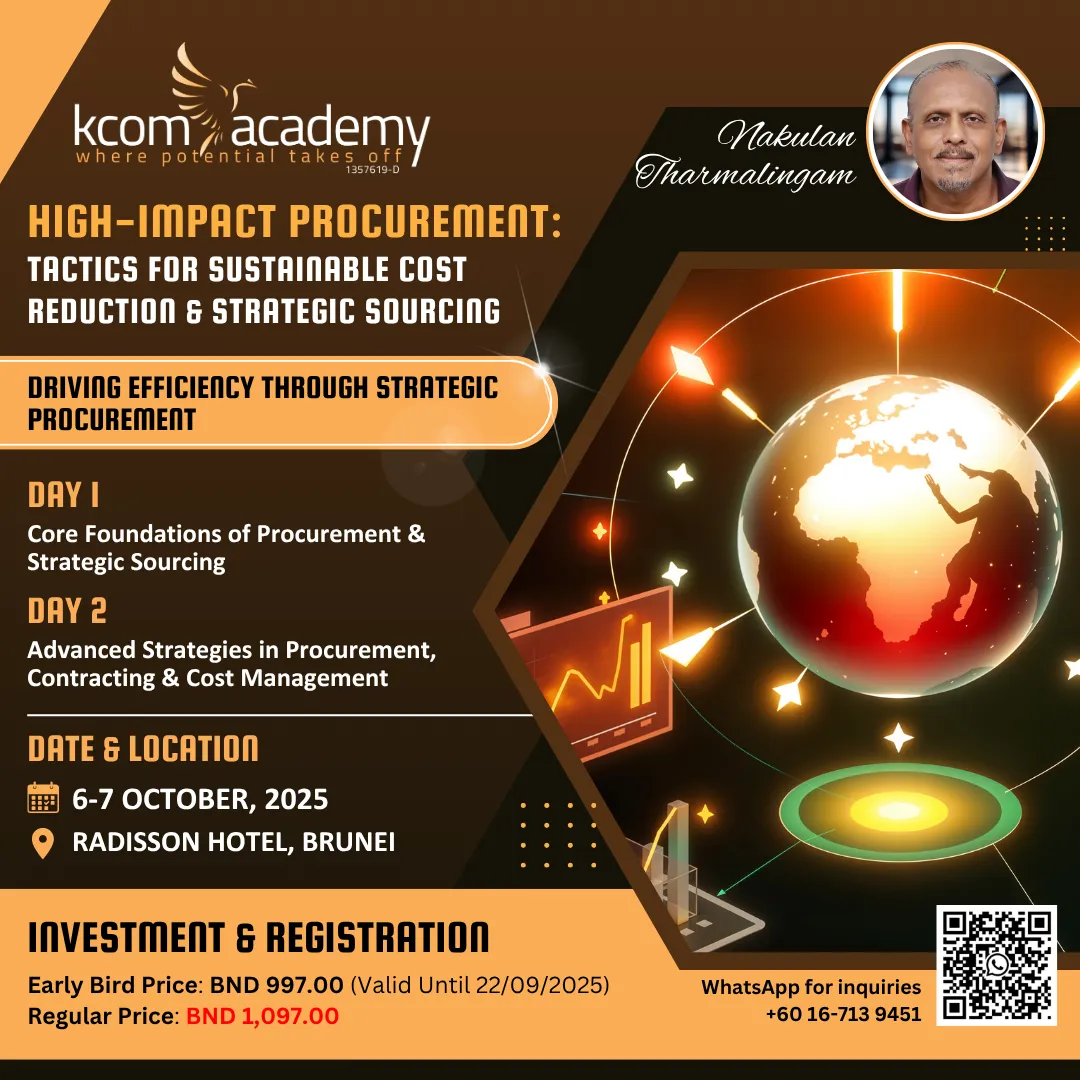 kcom academy
where potential takes off
1357619-D

Nakulan Tharmalingam

HIGH-IMPACT PROCUREMENT:
TACTICS FOR SUSTAINABLE COST REDUCTION & STRATEGIC SOURCING

DRIVING EFFICIENCY THROUGH STRATEGIC PROCUREMENT

DAY 1
Core Foundations of Procurement & Strategic Sourcing

DAY 2
Advanced Strategies in Procurement, Contracting & Cost Management

DATE & LOCATION
6-7 OCTOBER, 2025
RADISSON HOTEL, BRUNEI

INVESTMENT & REGISTRATION
Early Bird Price: BND 997.00 (Valid Until 22/09/2025)
Regular Price: BND 1,097.00

WhatsApp for inquiries
+60 16-713 9451